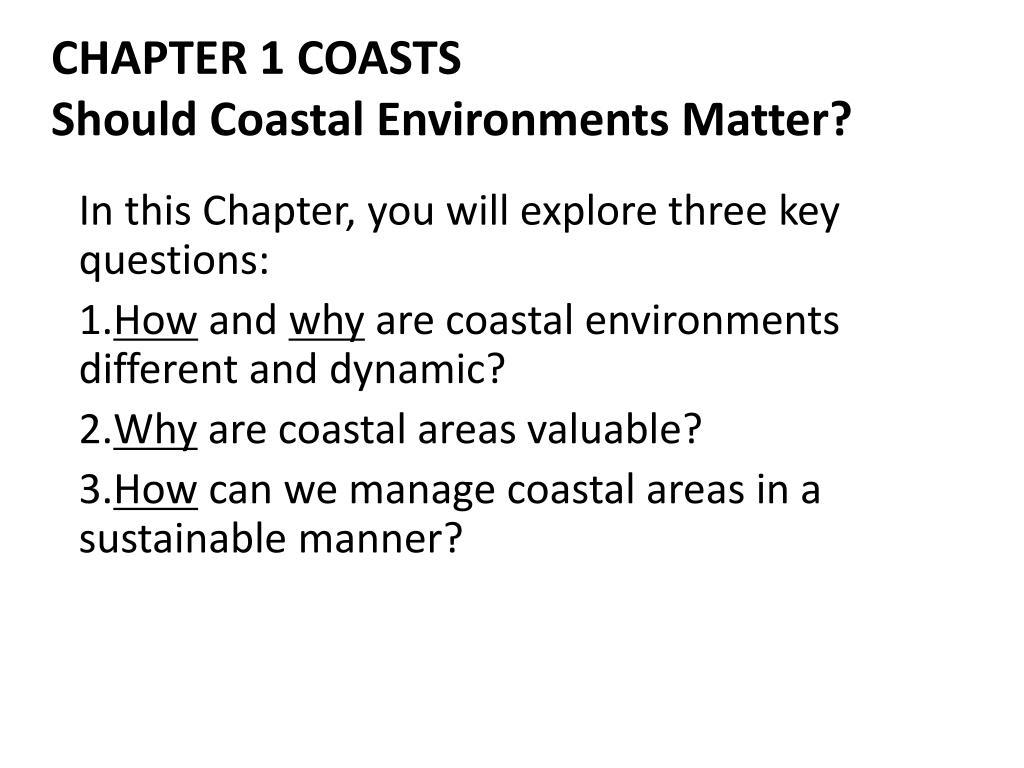 CHAPTER 1 COASTS
Should Coastal Environments Matter?

In this Chapter, you will explore three key questions:

1.How and why are coastal environments different and dynamic?

2.Why are coastal areas valuable?

3.How can we manage coastal areas in a sustainable manner?